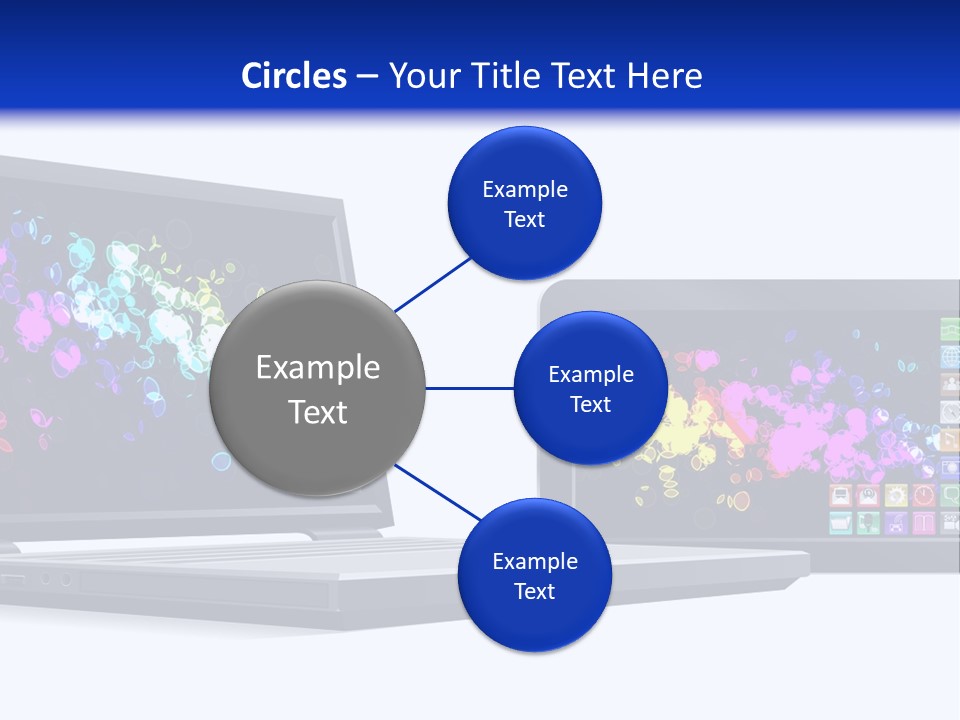 Circles – Your Title Text Here

Example Text

Example Text

Example Text

Example Text